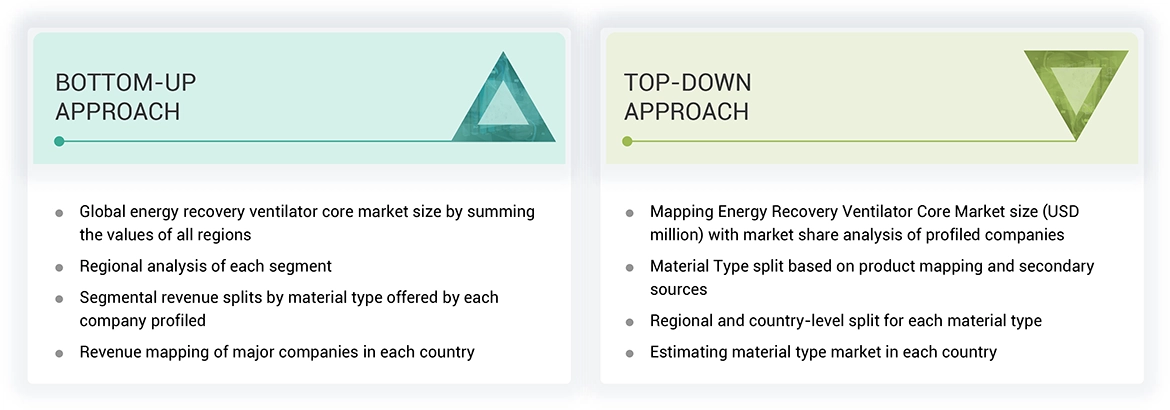 BOTTOM-UP APPROACH

- Global energy recovery ventilator core market size by summing the values of all regions
- Regional analysis of each segment
- Segmental revenue splits by material type offered by each company profiled
- Revenue mapping of major companies in each country

TOP-DOWN APPROACH

- Mapping Energy Recovery Ventilator Core Market size (USD million) with market share analysis of profiled companies
- Material Type split based on product mapping and secondary sources
- Regional and country-level split for each material type
- Estimating material type market in each country